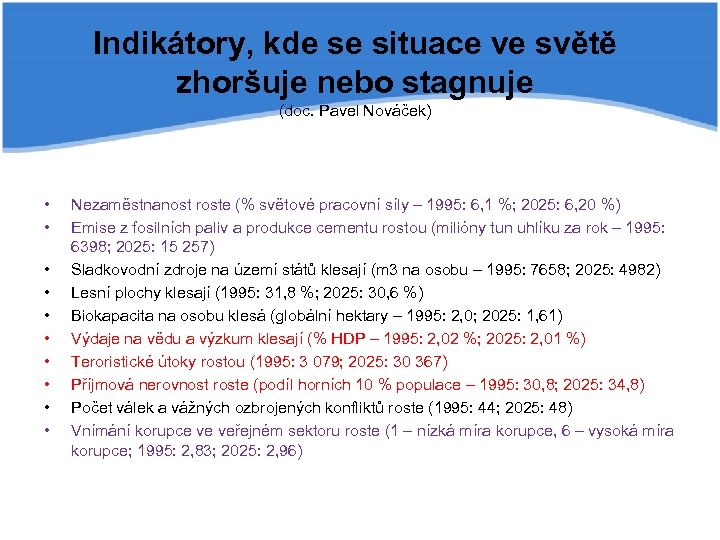 Indikátory, kde se situace ve světě zhoršuje nebo stagnuje
(doc. Pavel Nováček)

• Nezaměstnanost roste (% světové pracovní síly – 1995: 6,1 %; 2025: 6,20 %)
• Emise z fosilních paliv a produkce cementu rostou (milióny tun uhlíku za rok – 1995: 6398; 2025: 15 257)
• Sladkovodní zdroje na území států klesají (m3 na osobu – 1995: 7658; 2025: 4982)
• Lesní plochy klesají (1995: 31,8 %; 2025: 30,6 %)
• Biokapacita na osobu klesá (globální hektary – 1995: 2,0; 2025: 1,61)
• Výdaje na vědu a výzkum klesají (% HDP – 1995: 2,02 %; 2025: 2,01 %)
• Teroristické útoky rostou (1995: 3 079; 2025: 30 367)
• Příjmová nerovnost roste (podíl horních 10 % populace – 1995: 30,8; 2025: 34,8)
• Počet válek a vážných ozbrojených konfliktů roste (1995: 44; 2025: 48)
• Vnímání korupce ve veřejném sektoru roste (1 – nízká míra korupce, 6 – vysoká míra korupce; 1995: 2,83; 2025: 2,96)